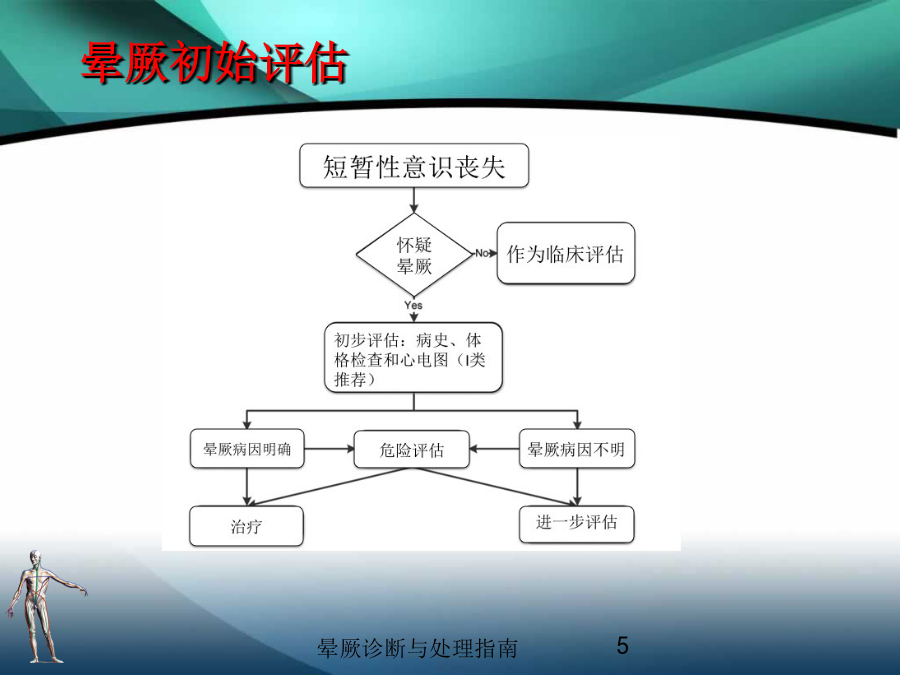 晕厥初始评估

短暂性意识丧失

怀疑晕厥

No

作为临床评估

Yes

初步评估：病史、体格检查和心电图（I类推荐）

晕厥病因明确

危险评估

晕厥病因不明

治疗

进一步评估

晕厥诊断与处理指南

5